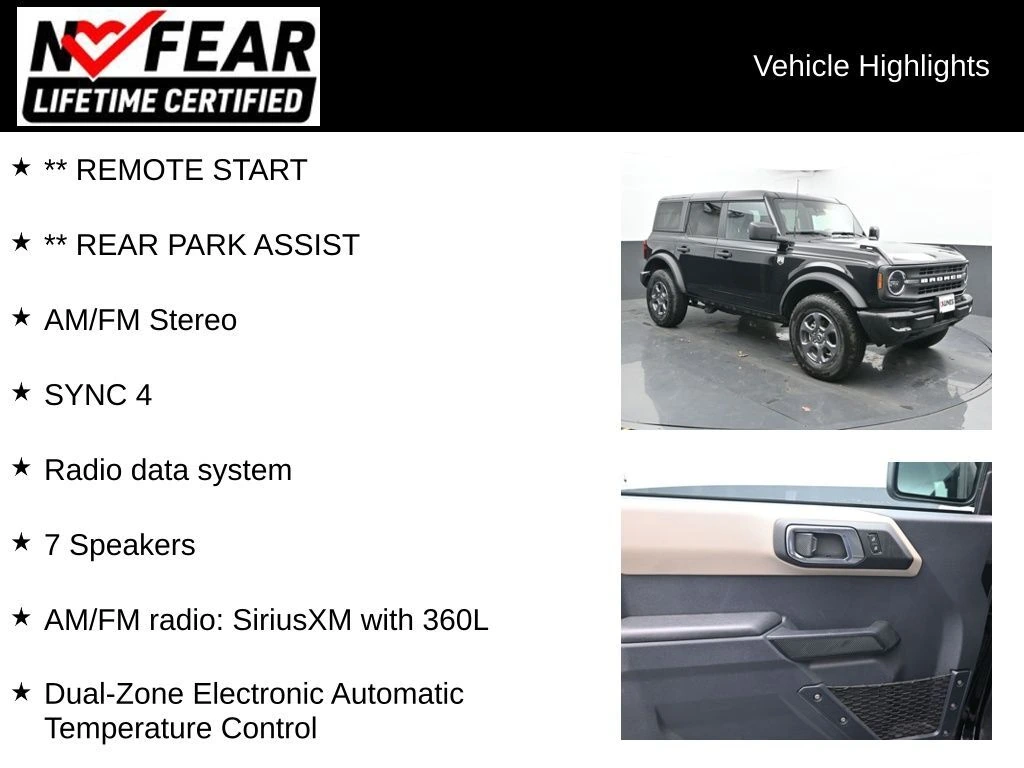 NO FEAR
LIFETIME CERTIFIED

Vehicle Highlights

★ ** REMOTE START

★ ** REAR PARK ASSIST

★ AM/FM Stereo

★ SYNC 4

★ Radio data system

★ 7 Speakers

★ AM/FM radio: SiriusXM with 360L

★ Dual-Zone Electronic Automatic Temperature Control

BRONCO